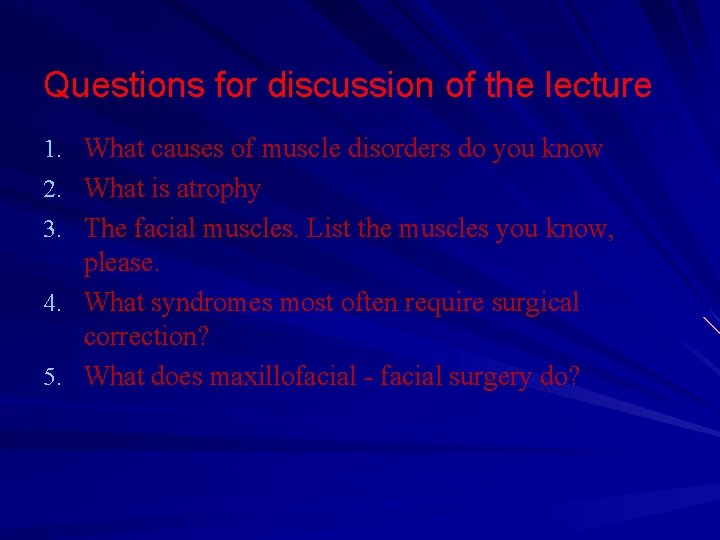 Questions for discussion of the lecture

1. What causes of muscle disorders do you know
2. What is atrophy
3. The facial muscles. List the muscles you know, please.
4. What syndromes most often require surgical correction?
5. What does maxillofacial - facial surgery do?